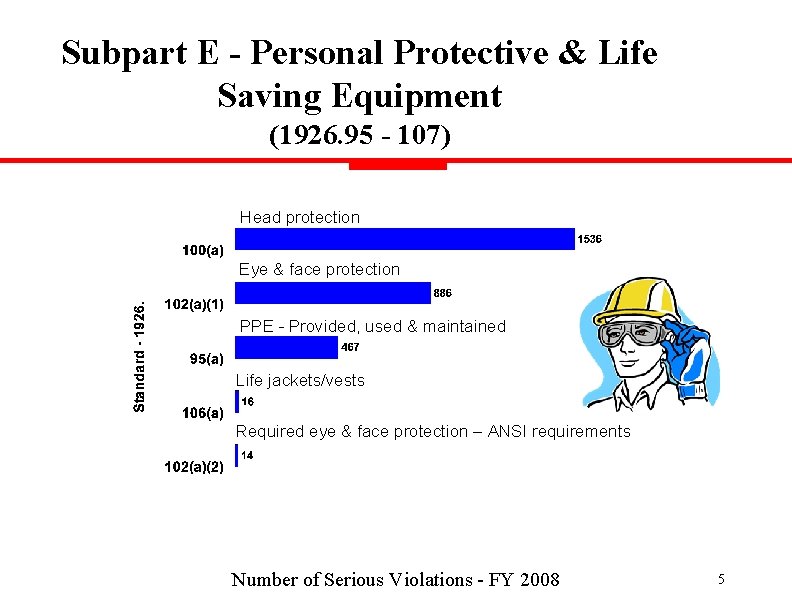 Subpart E - Personal Protective & Life Saving Equipment
(1926.95 - 107)

Standard - 1926.

Head protection
100(a)
1536

Eye & face protection
102(a)(1)
886

PPE - Provided, used & maintained
95(a)
467

Life jackets/vests
106(a)
16

Required eye & face protection – ANSI requirements
102(a)(2)
14

Number of Serious Violations - FY 2008

5